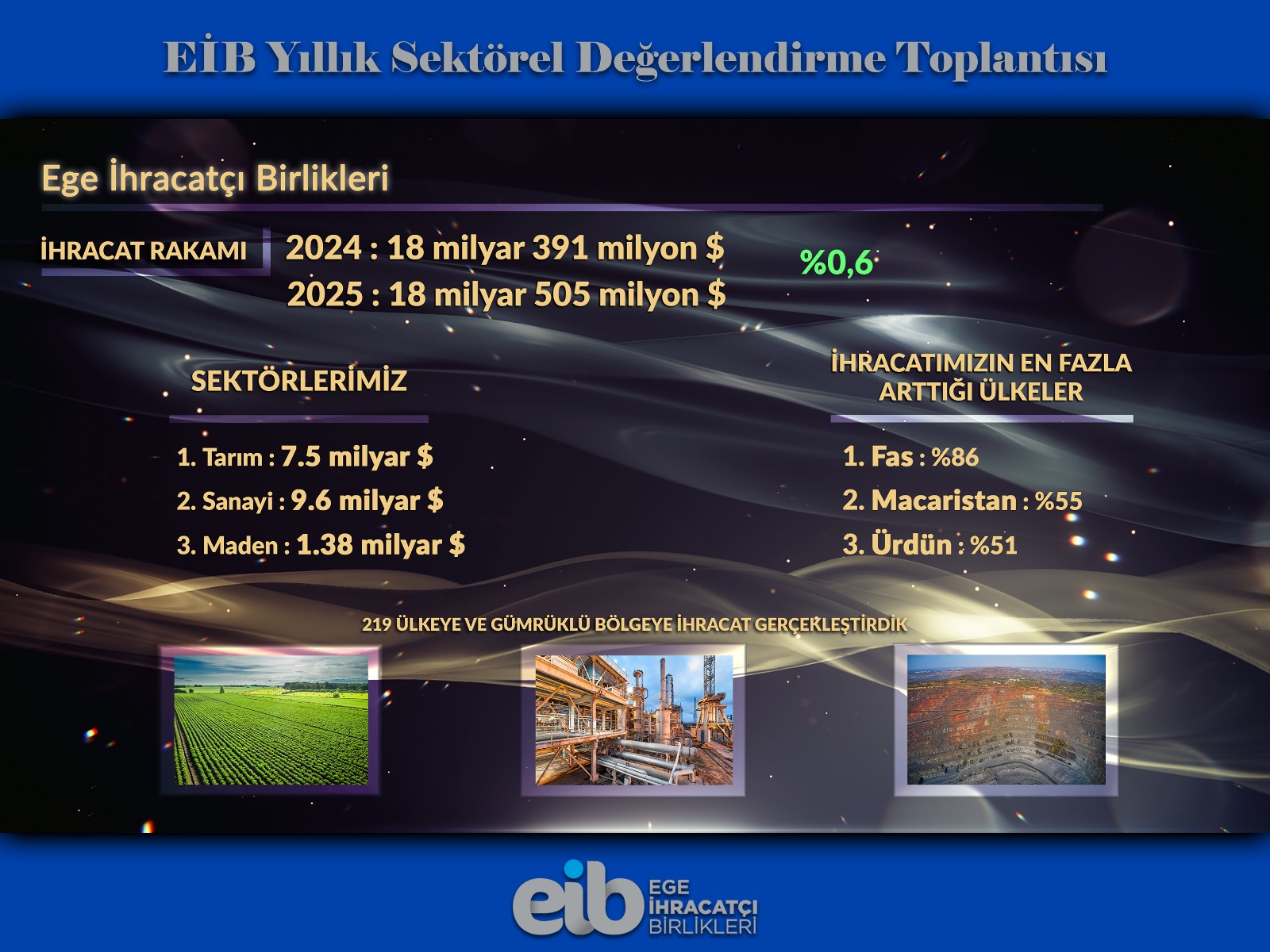 EİB Yıllık Sektörel Değerlendirme Toplantısı

Ege İhracatçı Birlikleri

İHRACAT RAKAMI

2024 : 18 milyar 391 milyon $
2025 : 18 milyar 505 milyon $

%0,6

SEKTÖRLERİMİZ

1. Tarım : 7.5 milyar $
2. Sanayi : 9.6 milyar $
3. Maden : 1.38 milyar $

İHRACATIMIZIN EN FAZLA ARTTIĞI ÜLKELER

1. Fas : %86
2. Macaristan : %55
3. Ürdün : %51

219 ÜLKEYE VE GÜMRÜKLÜ BÖLGEYE İHRACAT GERÇEKLEŞTİRDİK

eib EGE İHRACATÇI BİRLİKLERİ